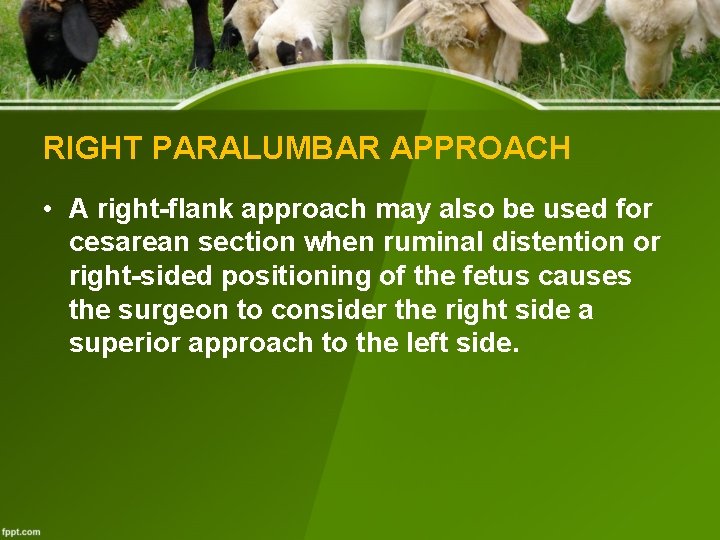 RIGHT PARALUMBAR APPROACH

• A right-flank approach may also be used for cesarean section when ruminal distention or right-sided positioning of the fetus causes the surgeon to consider the right side a superior approach to the left side.

fppt.com